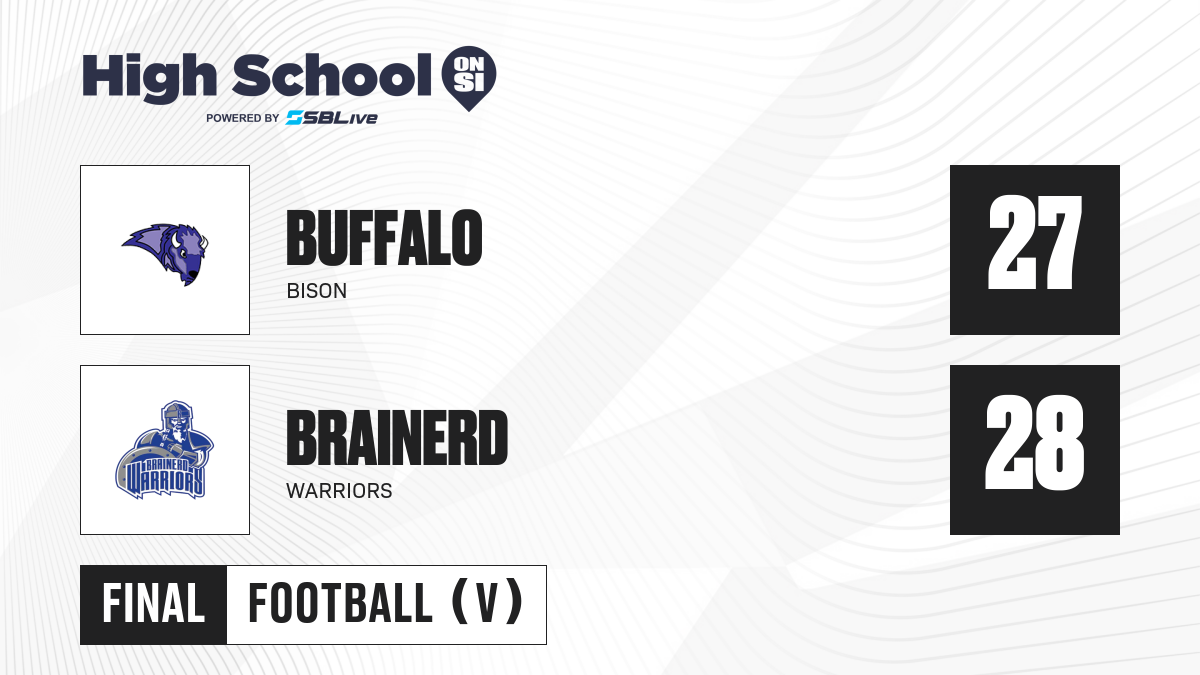 High School ON SI
POWERED BY SBLive

BUFFALO
BISON

27

BRAINERD WARRIORS

BRAINERD
WARRIORS

28

FINAL FOOTBALL (V)